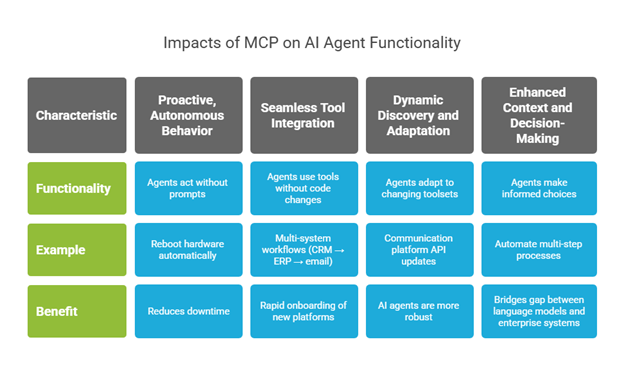 Impacts of MCP on AI Agent Functionality

| Characteristic | Proactive, Autonomous Behavior | Seamless Tool Integration | Dynamic Discovery and Adaptation | Enhanced Context and Decision-Making |
|---|---|---|---|---|
| Functionality | Agents act without prompts | Agents use tools without code changes | Agents adapt to changing toolsets | Agents make informed choices |
| Example | Reboot hardware automatically | Multi-system workflows (CRM → ERP → email) | Communication platform API updates | Automate multi-step processes |
| Benefit | Reduces downtime | Rapid onboarding of new platforms | AI agents are more robust | Bridges gap between language models and enterprise systems |